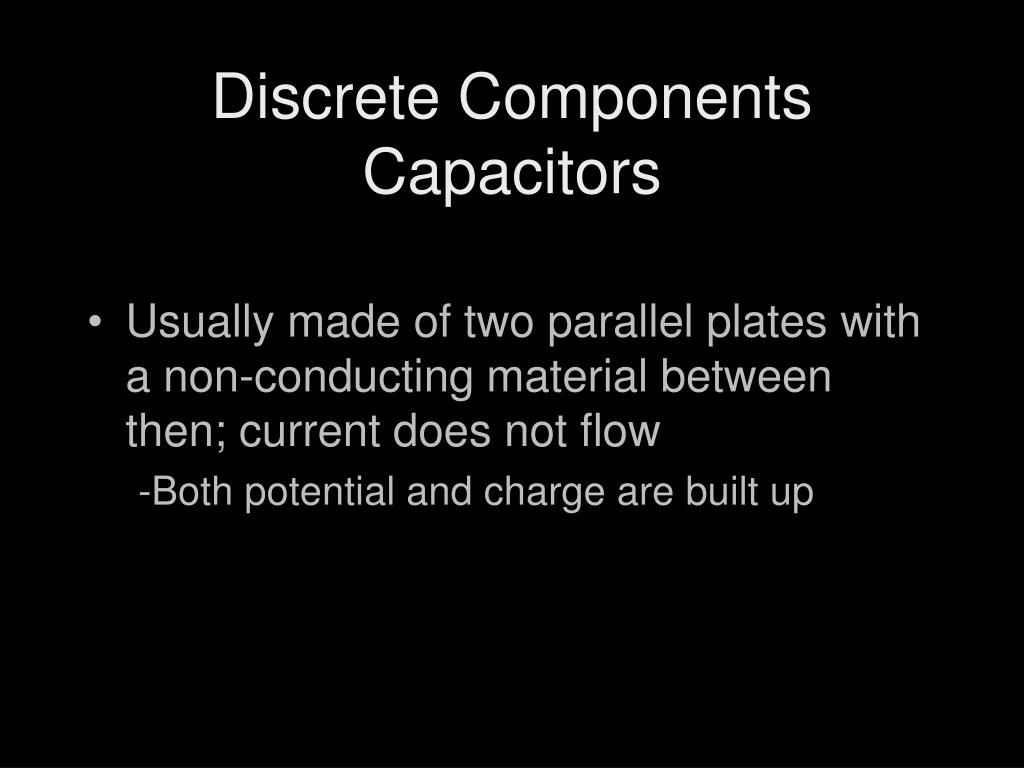 Discrete Components
Capacitors

• Usually made of two parallel plates with a non-conducting material between then; current does not flow

-Both potential and charge are built up